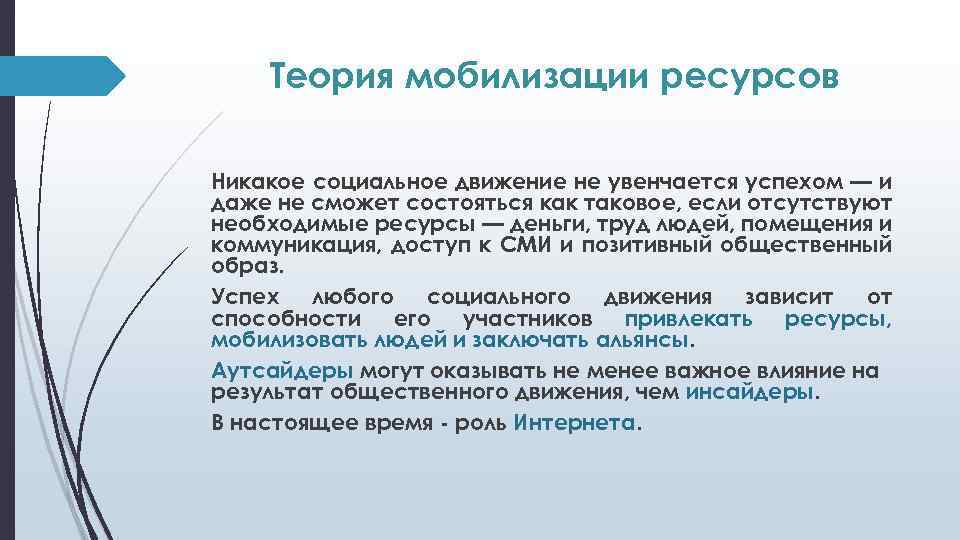 Теория мобилизации ресурсов

Никакое социальное движение не увенчается успехом — и даже не сможет состояться как таковое, если отсутствуют необходимые ресурсы — деньги, труд людей, помещения и коммуникация, доступ к СМИ и позитивный общественный образ.

Успех любого социального движения зависит от способности его участников привлекать ресурсы, мобилизовать людей и заключать альянсы.

Аутсайдеры могут оказывать не менее важное влияние на результат общественного движения, чем инсайдеры.

В настоящее время - роль Интернета.